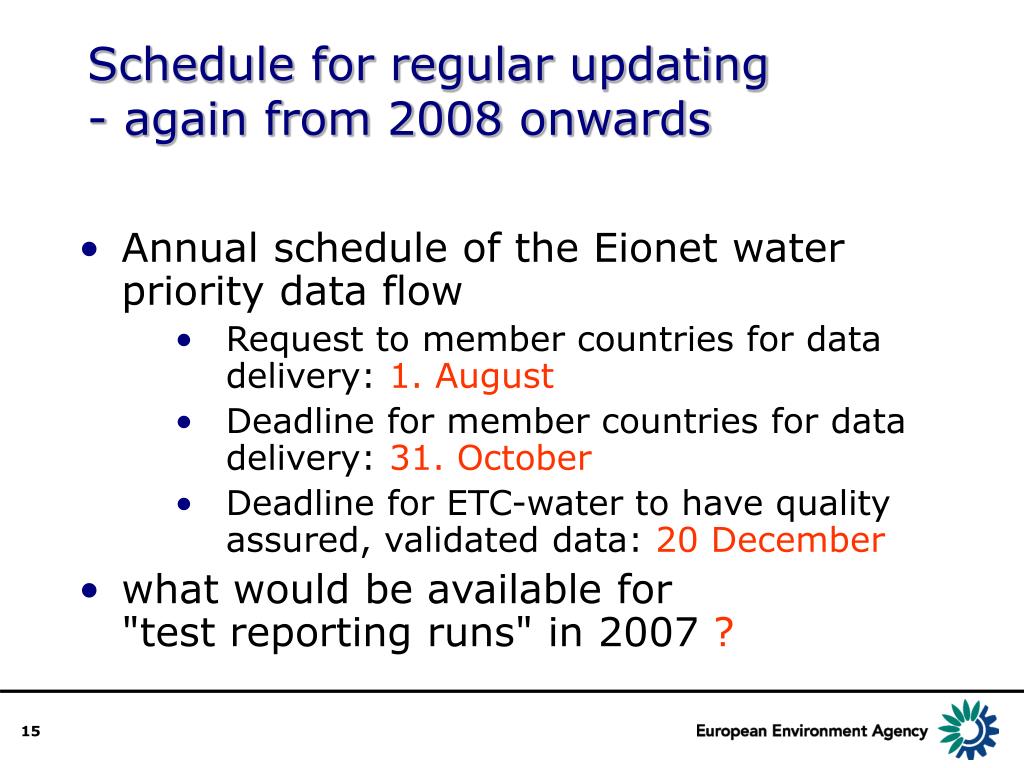 Schedule for regular updating
- again from 2008 onwards

• Annual schedule of the Eionet water priority data flow
  • Request to member countries for data delivery: 1. August
  • Deadline for member countries for data delivery: 31. October
  • Deadline for ETC-water to have quality assured, validated data: 20 December
• what would be available for "test reporting runs" in 2007 ?

15

European Environment Agency